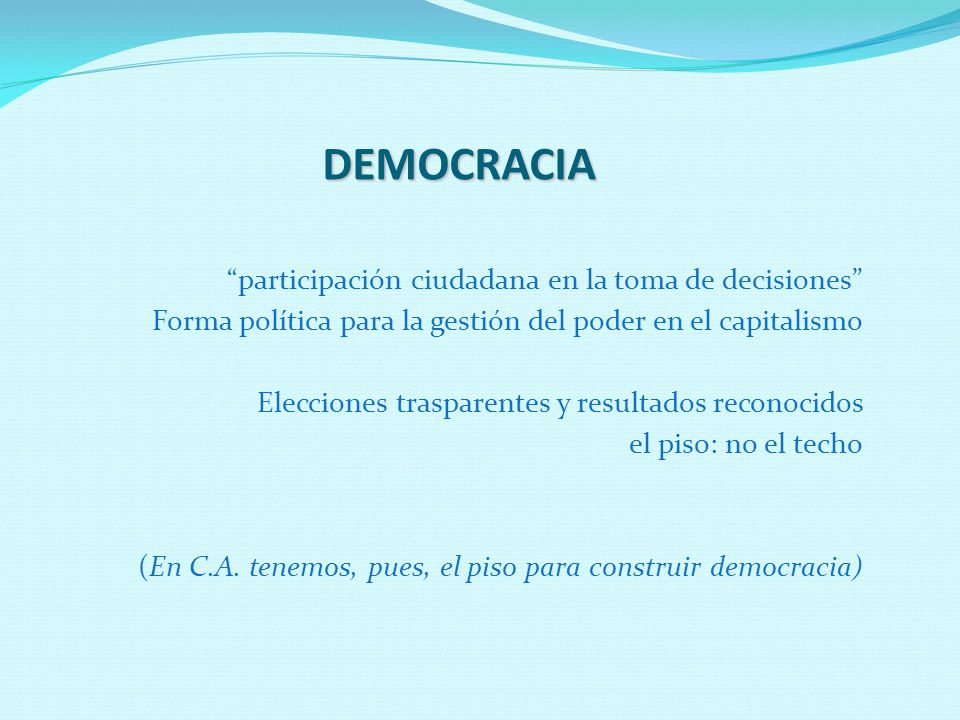 DEMOCRACIA

“participación ciudadana en la toma de decisiones”
Forma política para la gestión del poder en el capitalismo

Elecciones trasparentes y resultados reconocidos
el piso: no el techo

(En C.A. tenemos, pues, el piso para construir democracia)